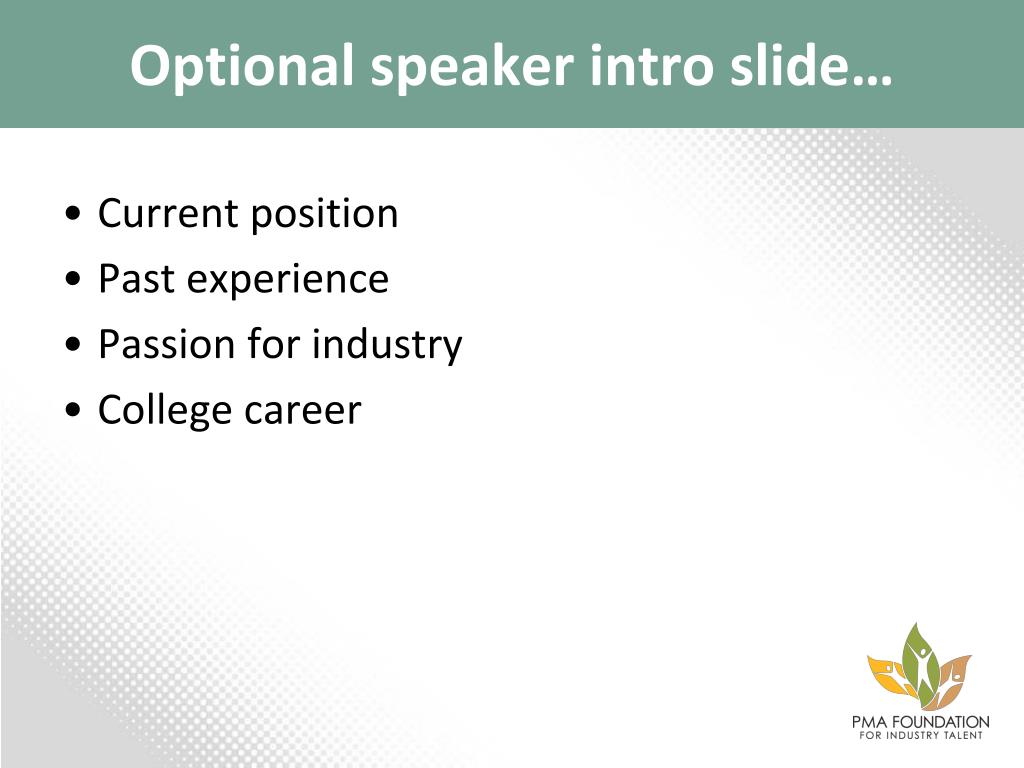 Optional speaker intro slide…

• Current position
• Past experience
• Passion for industry
• College career

PMA FOUNDATION
FOR INDUSTRY TALENT